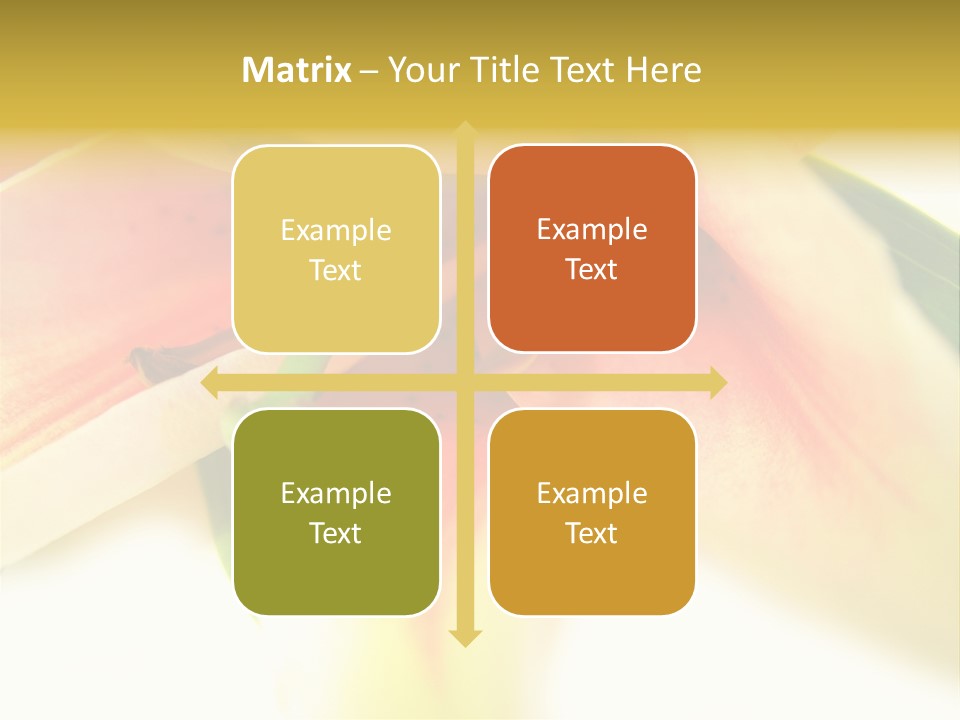 Matrix – Your Title Text Here

Example Text

Example Text

Example Text

Example Text